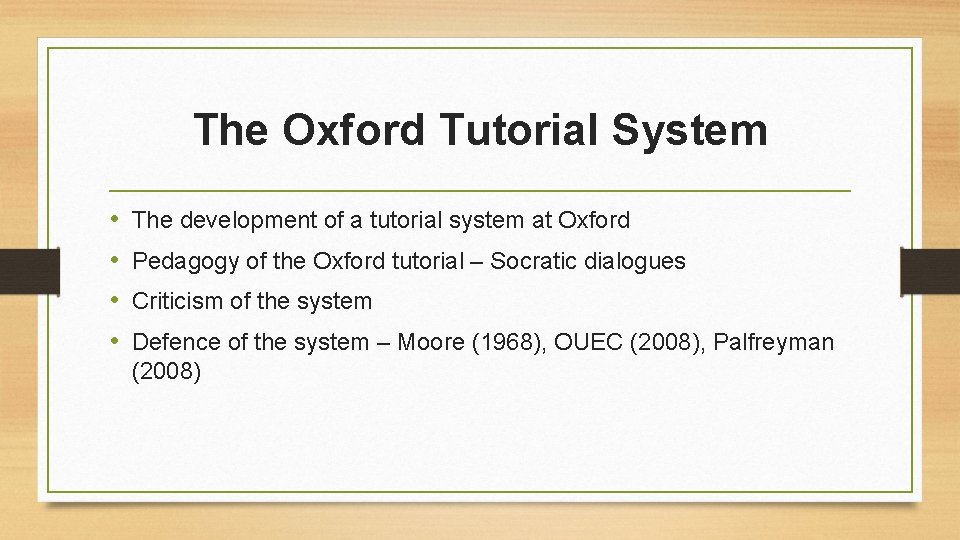 The Oxford Tutorial System

• The development of a tutorial system at Oxford
• Pedagogy of the Oxford tutorial – Socratic dialogues
• Criticism of the system
• Defence of the system – Moore (1968), OUEC (2008), Palfreyman (2008)